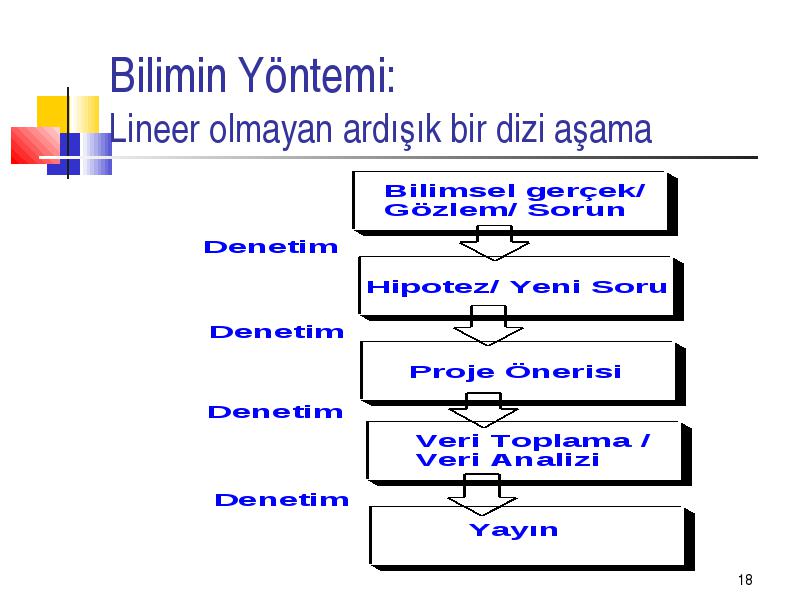 Bilimin Yöntemi:
Lineer olmayan ardışık bir dizi aşama

Bilimsel gerçek/ Gözlem/ Sorun

Denetim

Hipotez/ Yeni Soru

Denetim

Proje Önerisi

Denetim

Veri Toplama / Veri Analizi

Denetim

Yayın

18